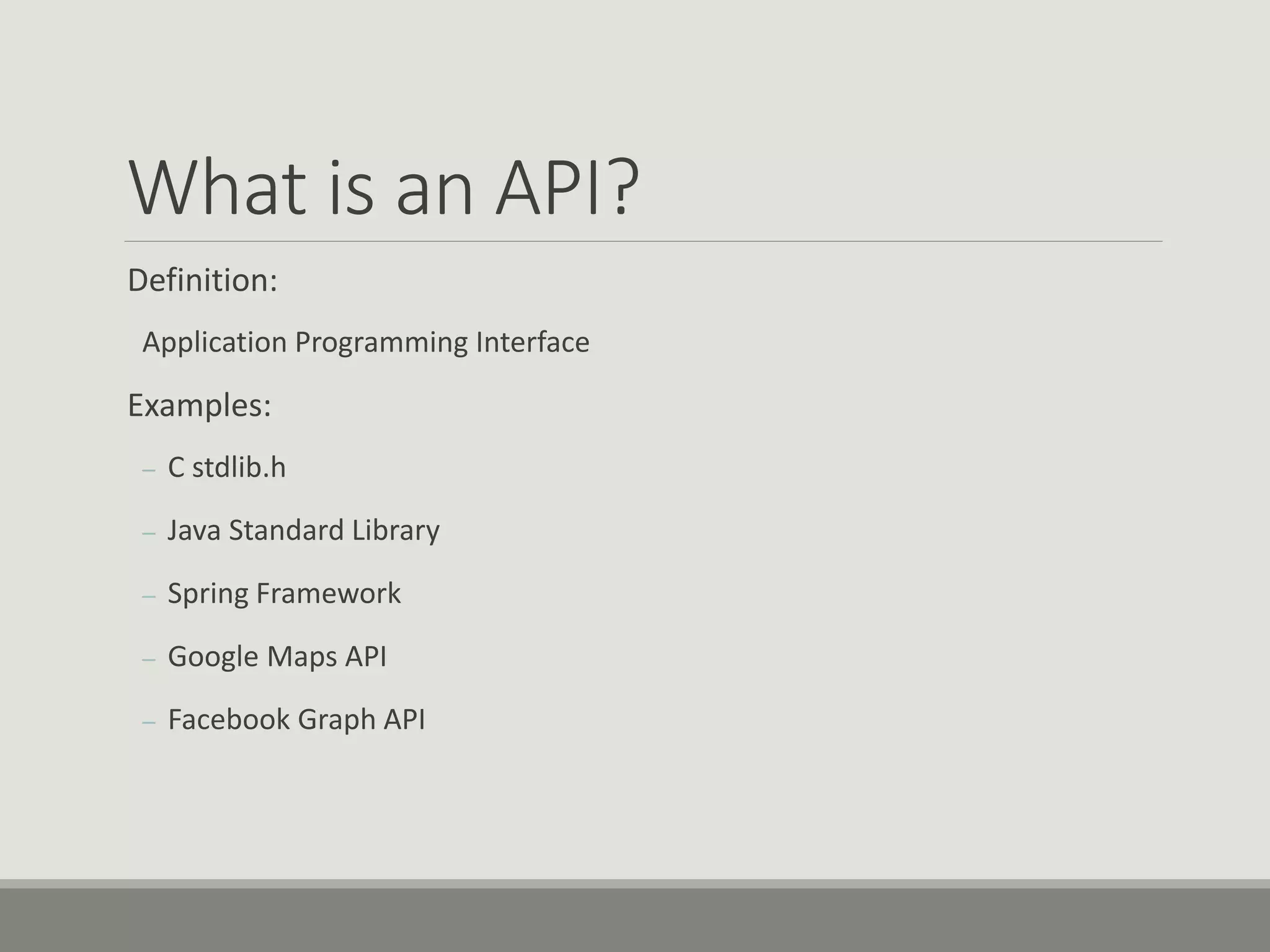 What is an API?

Definition:

Application Programming Interface

Examples:

– C stdlib.h

– Java Standard Library

– Spring Framework

– Google Maps API

– Facebook Graph API